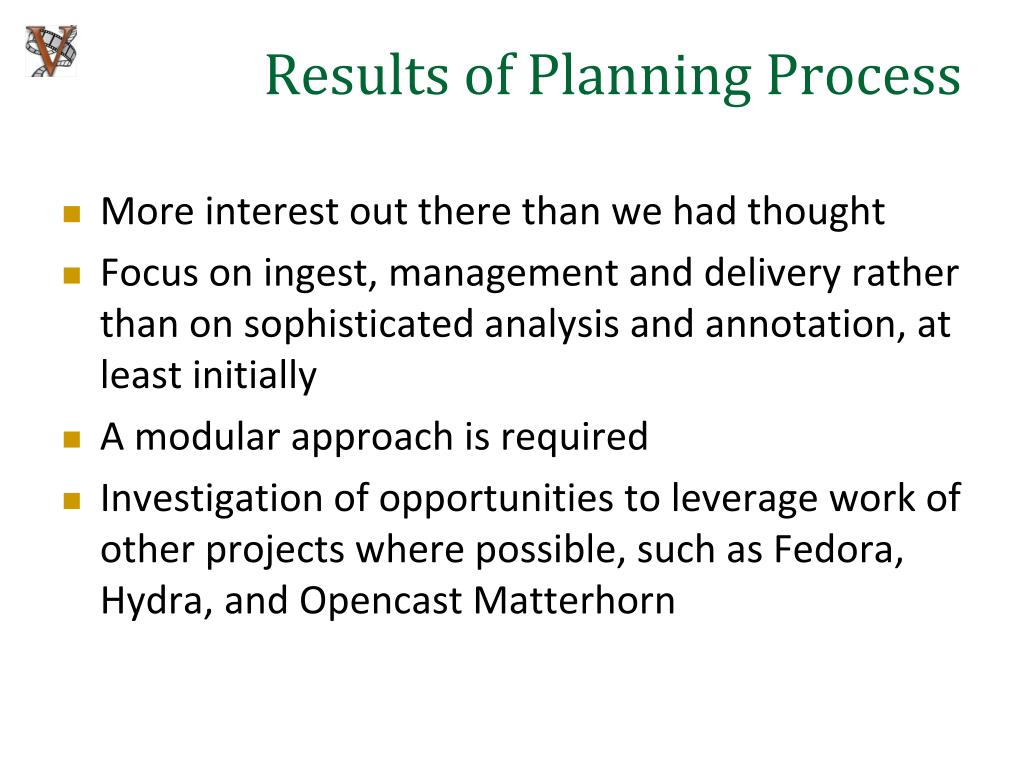 V

Results of Planning Process

- More interest out there than we had thought
- Focus on ingest, management and delivery rather than on sophisticated analysis and annotation, at least initially
- A modular approach is required
- Investigation of opportunities to leverage work of other projects where possible, such as Fedora, Hydra, and Opencast Matterhorn